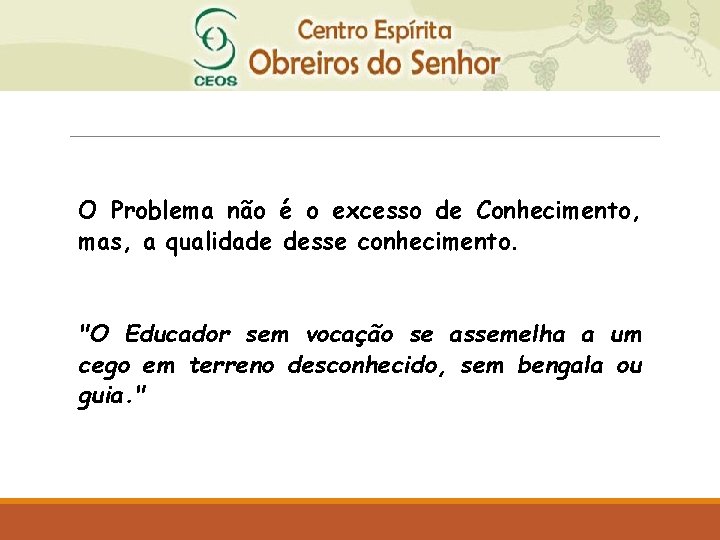 CEOS
Centro Espírita
Obreiros do Senhor

O Problema não é o excesso de Conhecimento, mas, a qualidade desse conhecimento.

"O Educador sem vocação se assemelha a um cego em terreno desconhecido, sem bengala ou guia."